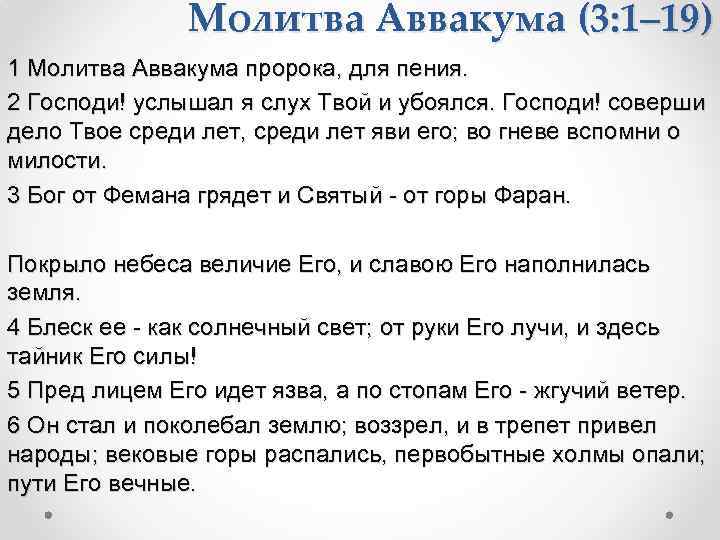 Молитва Аввакума (3:1–19)

1 Молитва Аввакума пророка, для пения.

2 Господи! услышал я слух Твой и убоялся. Господи! соверши дело Твое среди лет, среди лет яви его; во гневе вспомни о милости.

3 Бог от Фемана грядет и Святый - от горы Фаран.

Покрыло небеса величие Его, и славою Его наполнилась земля.

4 Блеск ее - как солнечный свет; от руки Его лучи, и здесь тайник Его силы!

5 Пред лицем Его идет язва, а по стопам Его - жгучий ветер.

6 Он стал и поколебал землю; воззрел, и в трепет привел народы; вековые горы распались, первобытные холмы опали; пути Его вечные.